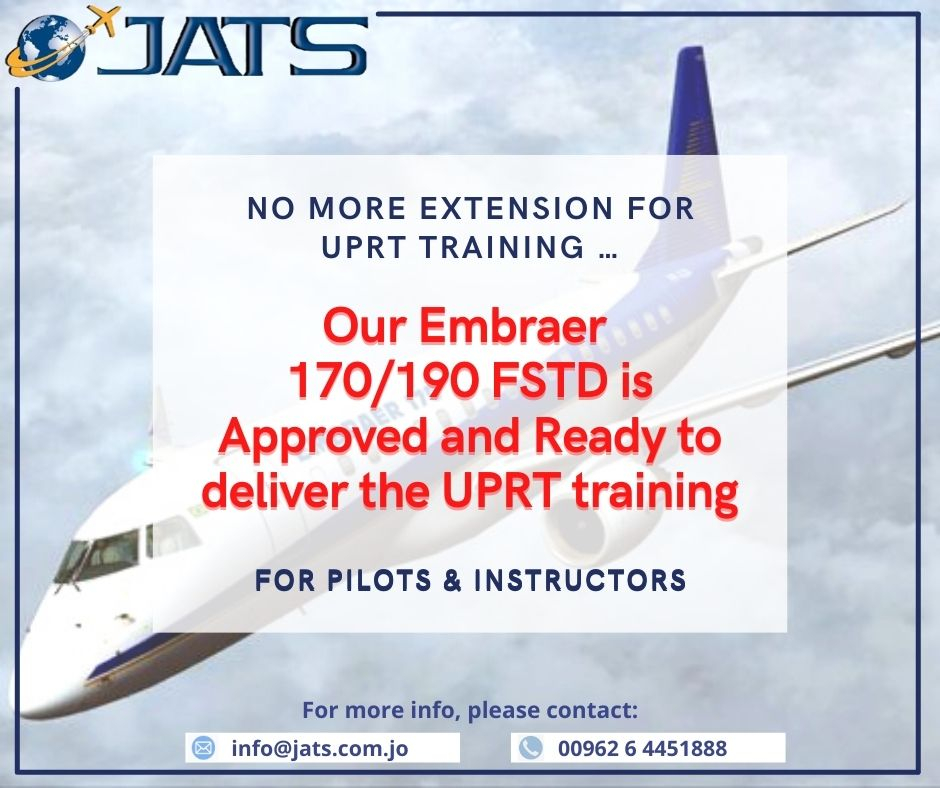 JATS

NO MORE EXTENSION FOR UPRT TRAINING ...

Our Embraer 170/190 FSTD is Approved and Ready to deliver the UPRT training

FOR PILOTS & INSTRUCTORS

For more info, please contact:

info@jats.com.jo

00962 6 4451888